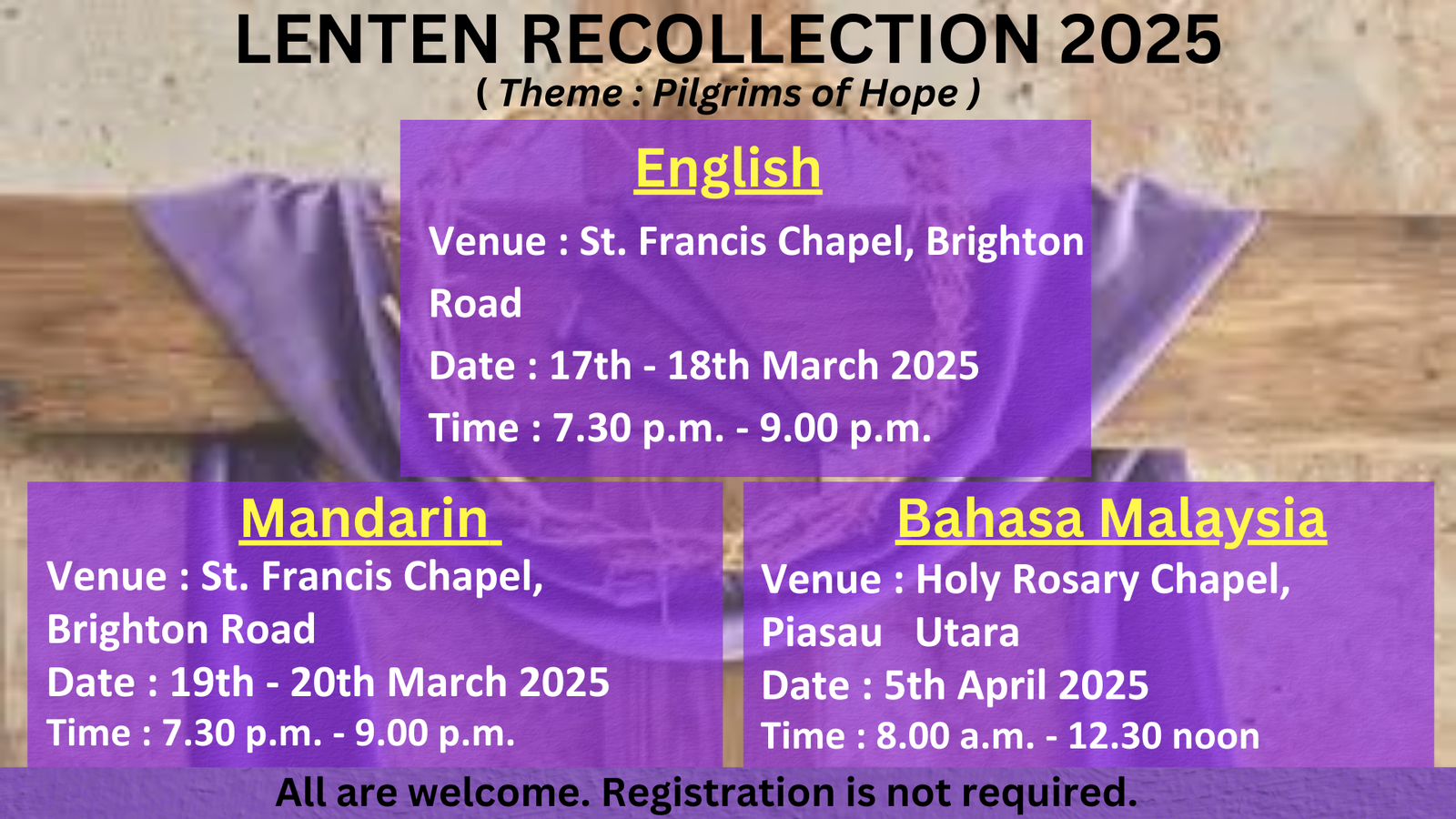 LENTEN RECOLLECTION 2025
( Theme : Pilgrims of Hope )

English
Venue : St. Francis Chapel, Brighton Road
Date : 17th - 18th March 2025
Time : 7.30 p.m. - 9.00 p.m.

Mandarin
Venue : St. Francis Chapel, Brighton Road
Date : 19th - 20th March 2025
Time : 7.30 p.m. - 9.00 p.m.

Bahasa Malaysia
Venue : Holy Rosary Chapel, Piasau Utara
Date : 5th April 2025
Time : 8.00 a.m. - 12.30 noon

All are welcome. Registration is not required.